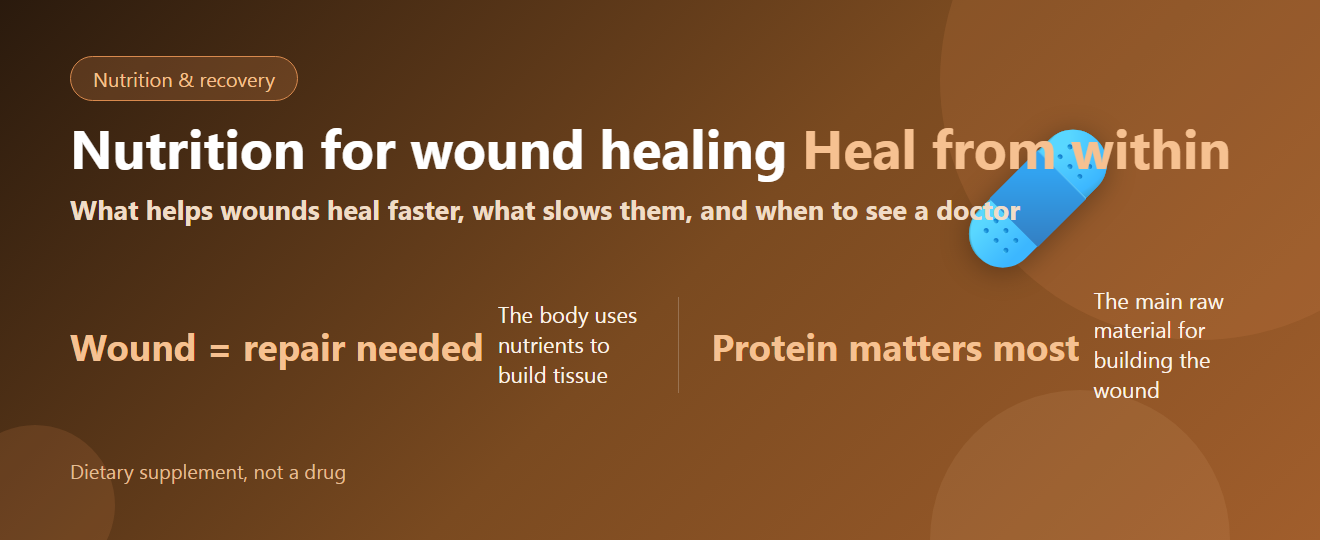 Nutrition & recovery

Nutrition for wound healing Heal from within

What helps wounds heal faster, what slows them, and when to see a doctor

Wound = repair needed

The body uses nutrients to build tissue

Protein matters most

The main raw material for building the wound

Dietary supplement, not a drug